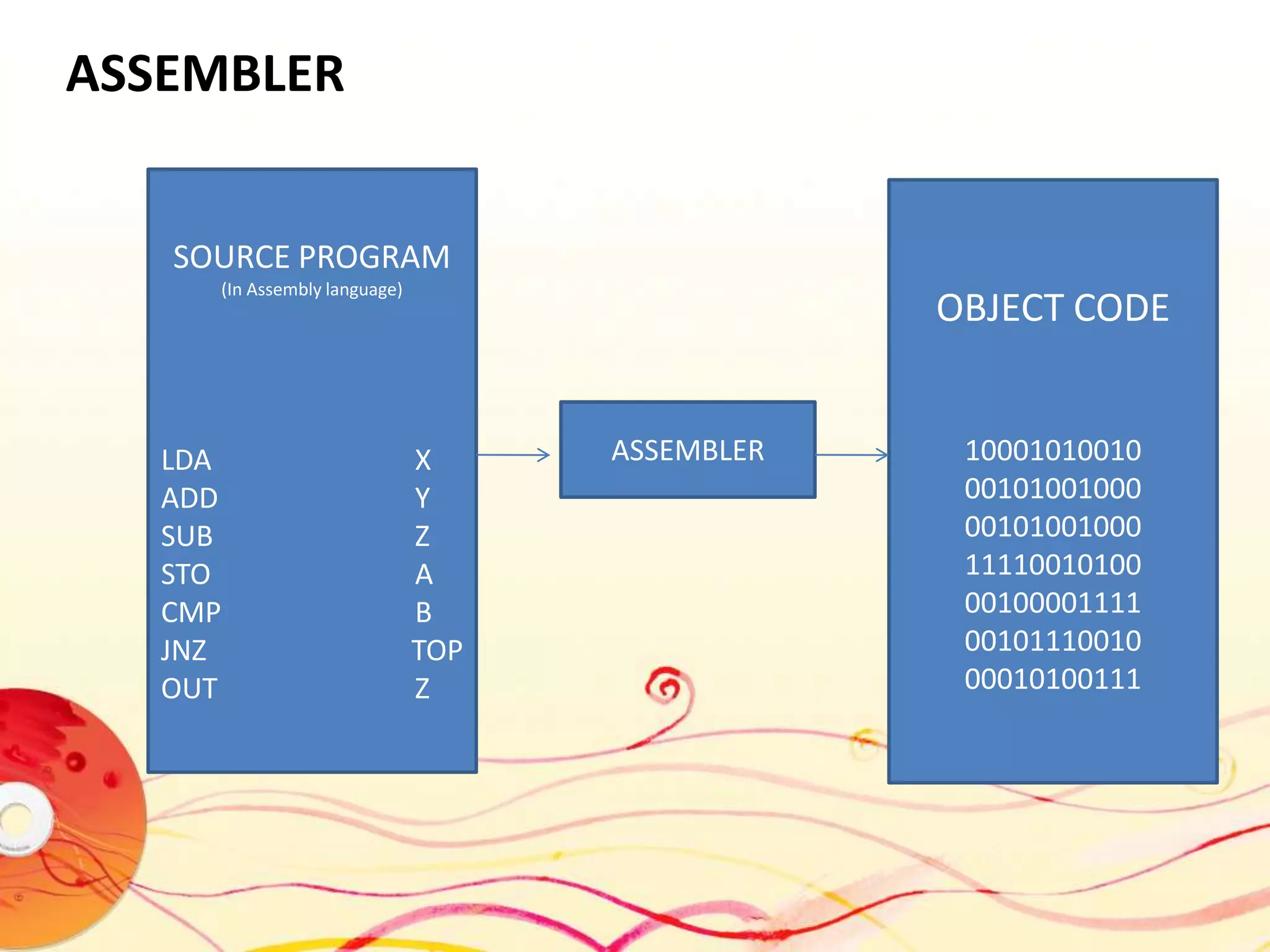 ASSEMBLER

SOURCE PROGRAM
(In Assembly language)

LDA X
ADD Y
SUB Z
STO A
CMP B
JNZ TOP
OUT Z

ASSEMBLER

OBJECT CODE

10001010010
00101001000
00101001000
11110010100
00100001111
00101110010
00010100111